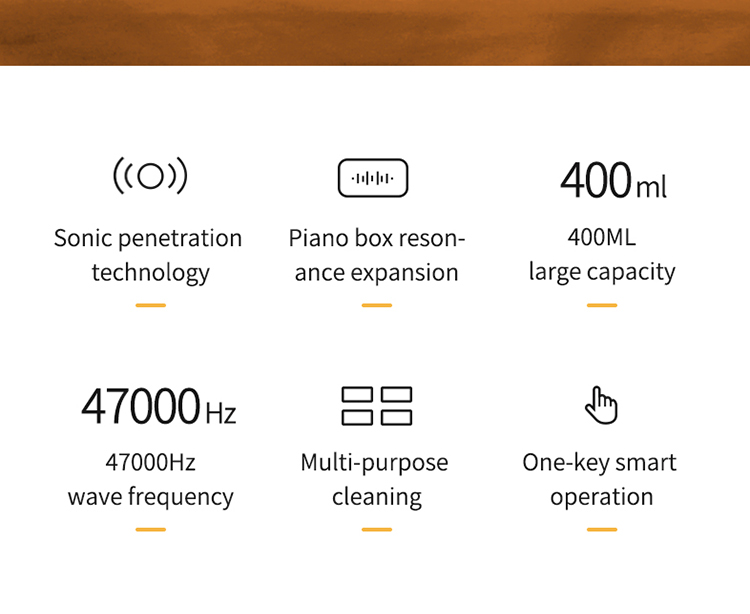 Sonic penetration technology

Piano box resonance expansion

400ml

400ML large capacity

47000Hz

47000Hz wave frequency

Multi-purpose cleaning

One-key smart operation